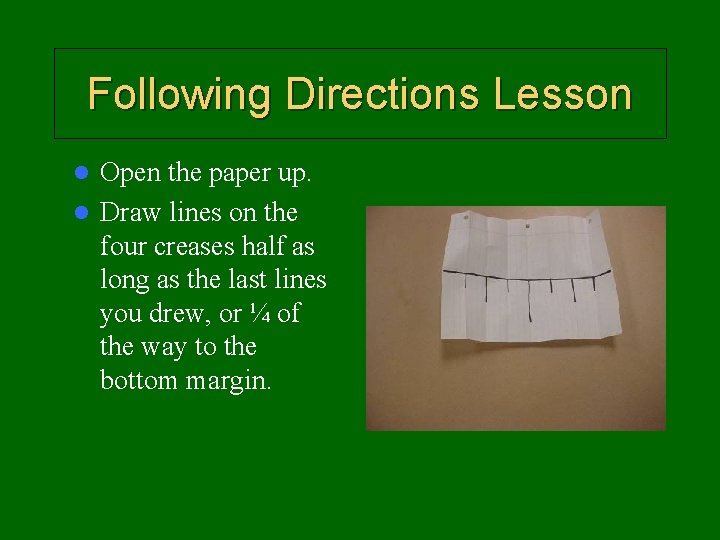 Following Directions Lesson

- Open the paper up.
- Draw lines on the four creases half as long as the last lines you drew, or ¼ of the way to the bottom margin.